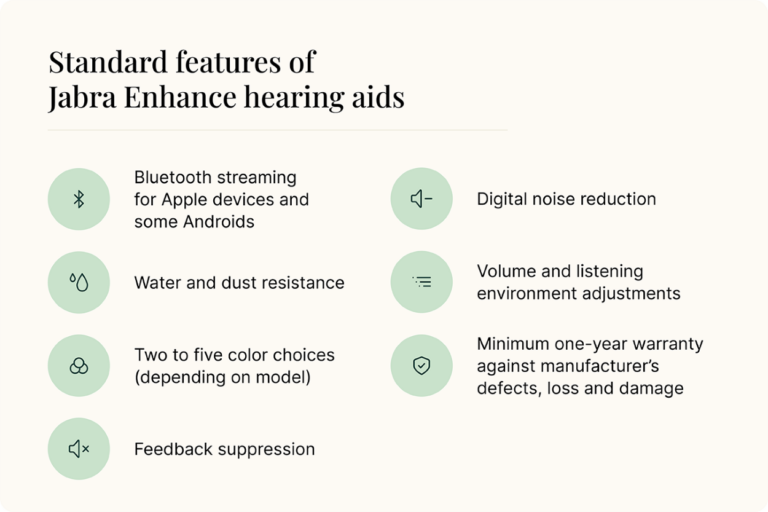 Standard features of Jabra Enhance hearing aids

Bluetooth streaming for Apple devices and some Androids

Water and dust resistance

Two to five color choices (depending on model)

Feedback suppression

Digital noise reduction

Volume and listening environment adjustments

Minimum one-year warranty against manufacturer's defects, loss and damage